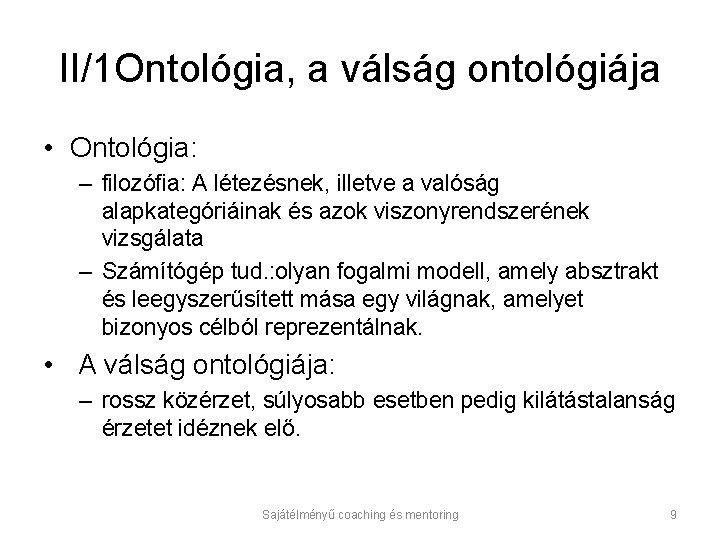 II/1Ontológia, a válság ontológiája

• Ontológia:
– filozófia: A létezésnek, illetve a valóság alapkategóriáinak és azok viszonyrendszerének vizsgálata
– Számítógép tud.:olyan fogalmi modell, amely absztrakt és leegyszerűsített mása egy világnak, amelyet bizonyos célból reprezentálnak.

• A válság ontológiája:
– rossz közérzet, súlyosabb esetben pedig kilátástalanság érzetet idéznek elő.

Sajátélményű coaching és mentoring

9